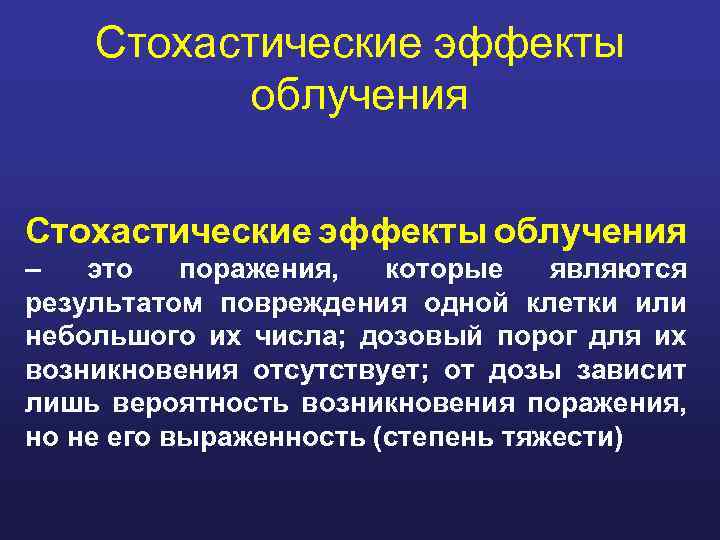 Стохастические эффекты облучения

Стохастические эффекты облучения – это поражения, которые являются результатом повреждения одной клетки или небольшого их числа; дозовый порог для их возникновения отсутствует; от дозы зависит лишь вероятность возникновения поражения, но не его выраженность (степень тяжести)